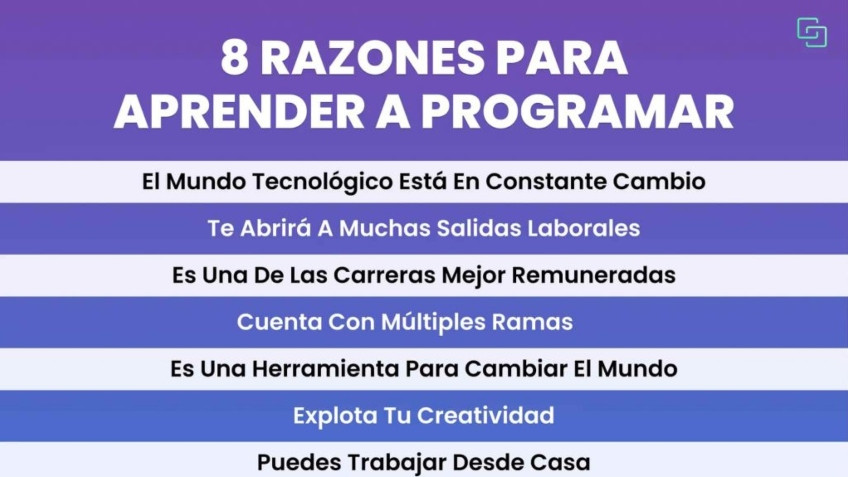 8 RAZONES PARA APRENDER A PROGRAMAR

El Mundo Tecnológico Está En Constante Cambio

Te Abrirá A Muchas Salidas Laborales

Es Una De Las Carreras Mejor Remuneradas

Cuenta Con Múltiples Ramas

Es Una Herramienta Para Cambiar El Mundo

Explota Tu Creatividad

Puedes Trabajar Desde Casa